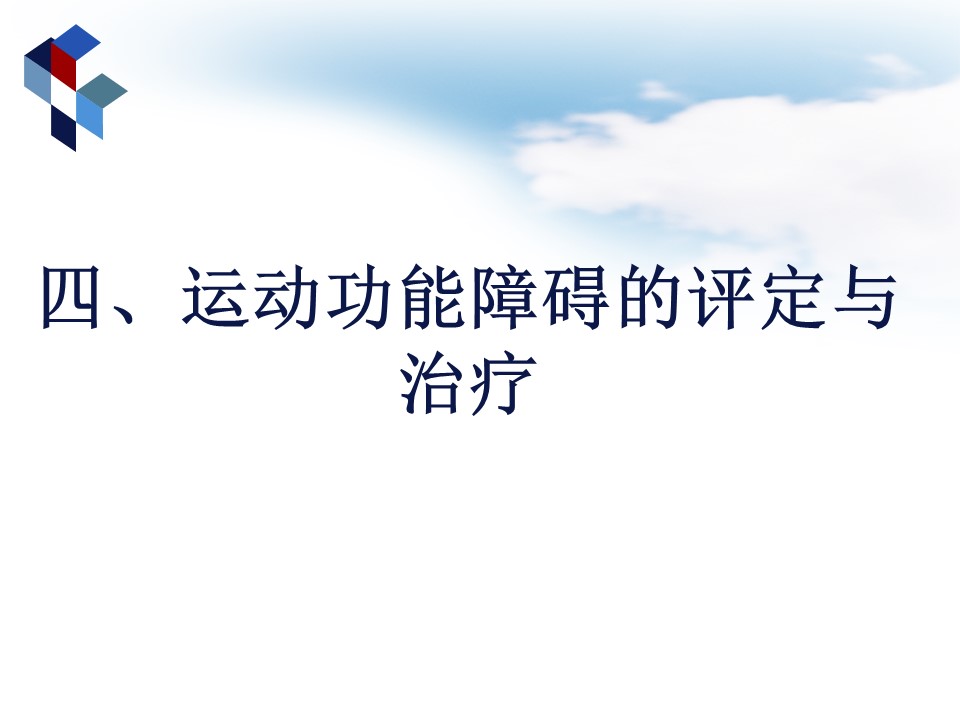 四、运动功能障碍的评定与治疗